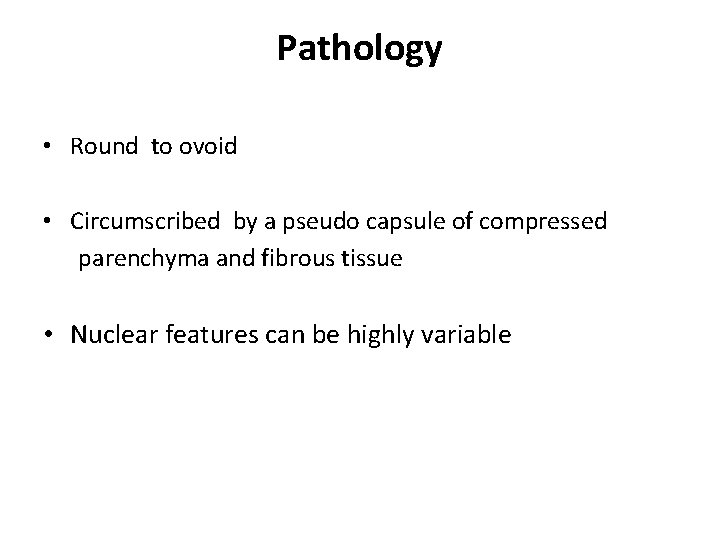 Pathology

• Round to ovoid

• Circumscribed by a pseudo capsule of compressed parenchyma and fibrous tissue

• Nuclear features can be highly variable